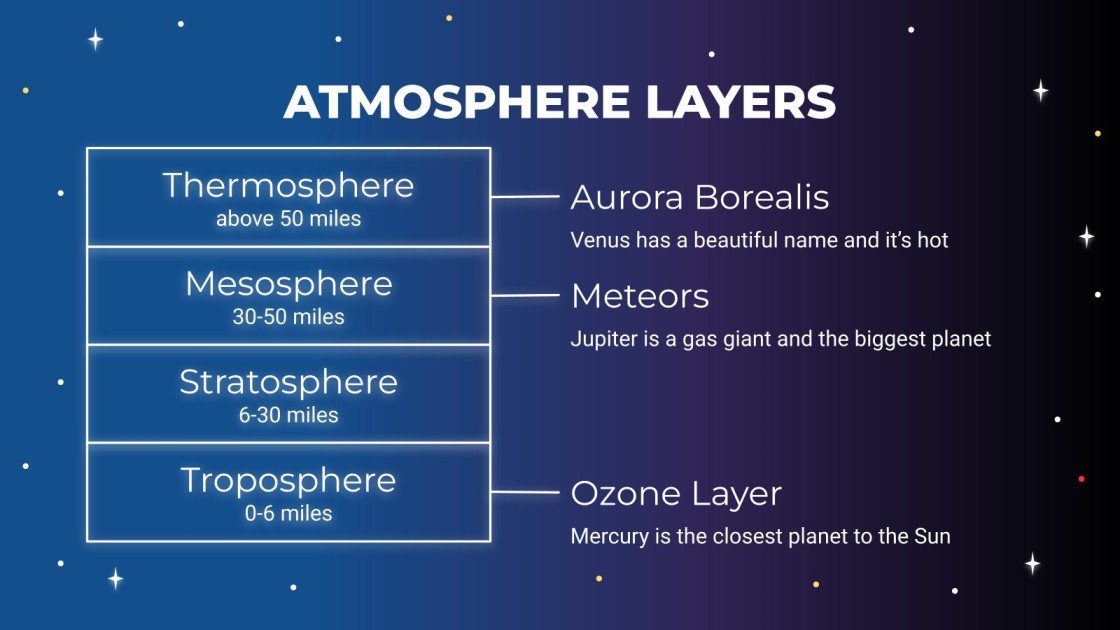 ATMOSPHERE LAYERS

Thermosphere
above 50 miles

Mesosphere
30-50 miles

Stratosphere
6-30 miles

Troposphere
0-6 miles

Aurora Borealis
Venus has a beautiful name and it's hot

Meteors
Jupiter is a gas giant and the biggest planet

Ozone Layer
Mercury is the closest planet to the Sun